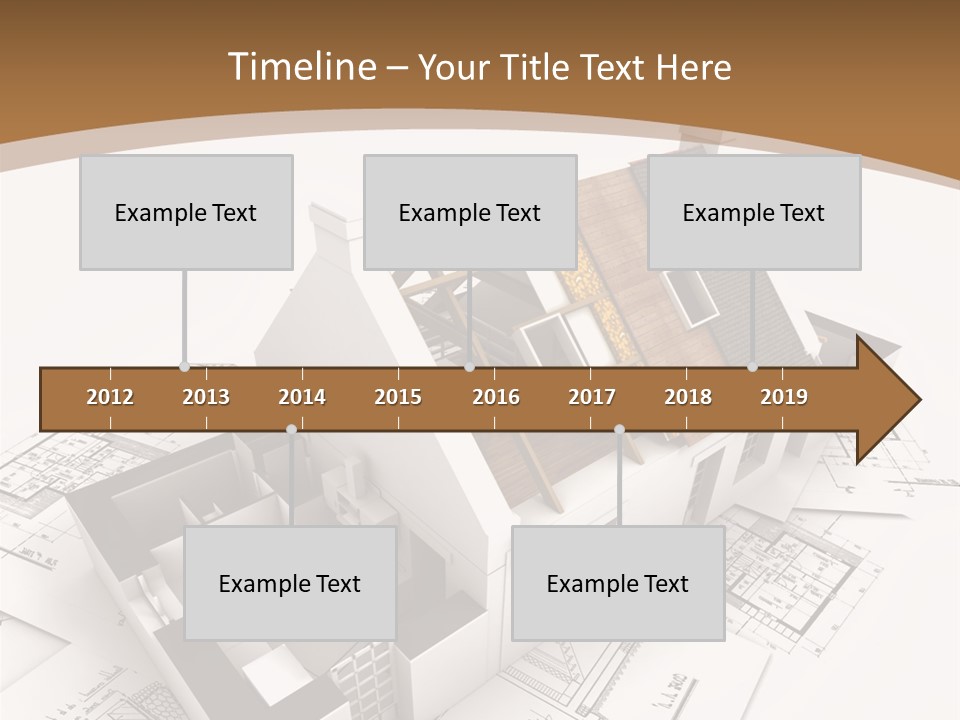 Timeline – Your Title Text Here

Example Text

Example Text

Example Text

2012 2013 2014 2015 2016 2017 2018 2019

Example Text

Example Text